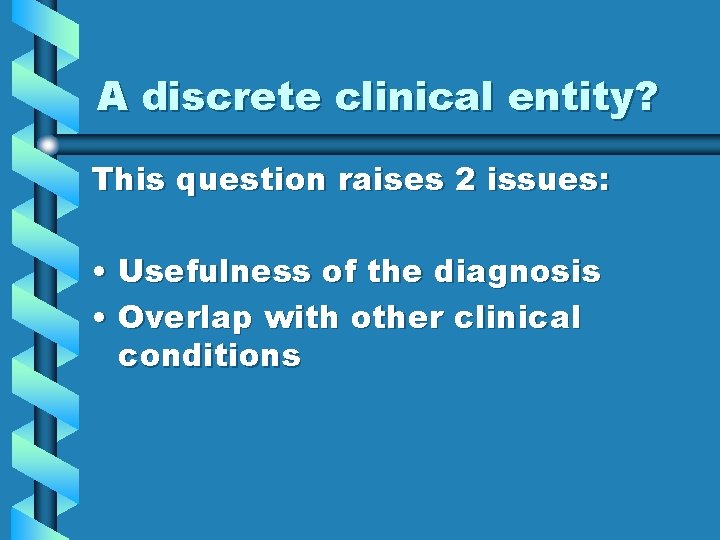 A discrete clinical entity?

This question raises 2 issues:

• Usefulness of the diagnosis
• Overlap with other clinical conditions